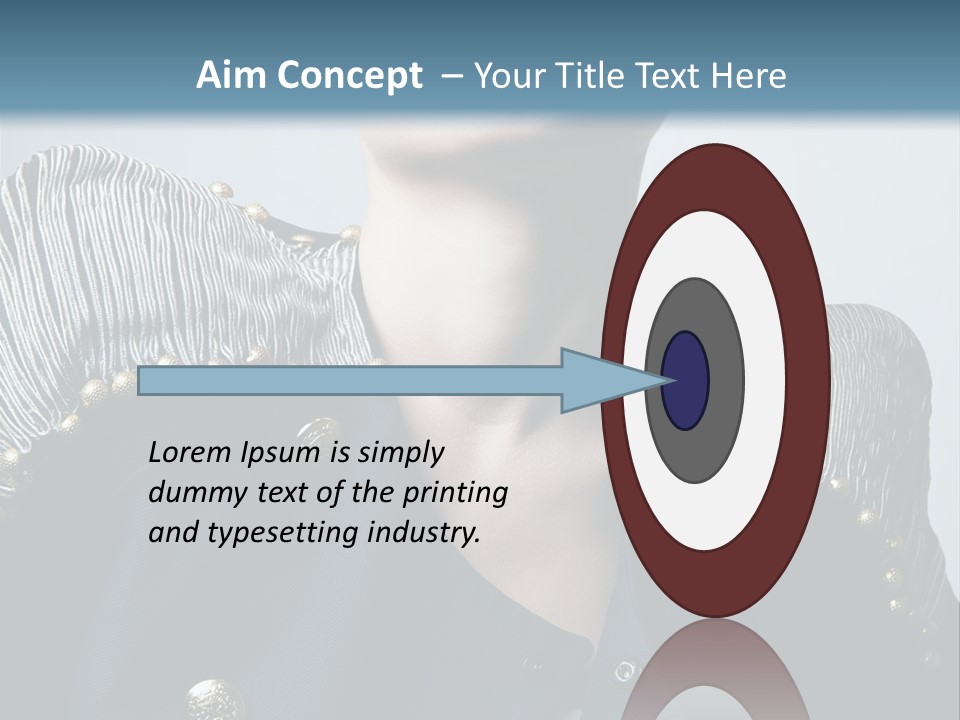 Aim Concept – Your Title Text Here

Lorem Ipsum is simply dummy text of the printing and typesetting industry.